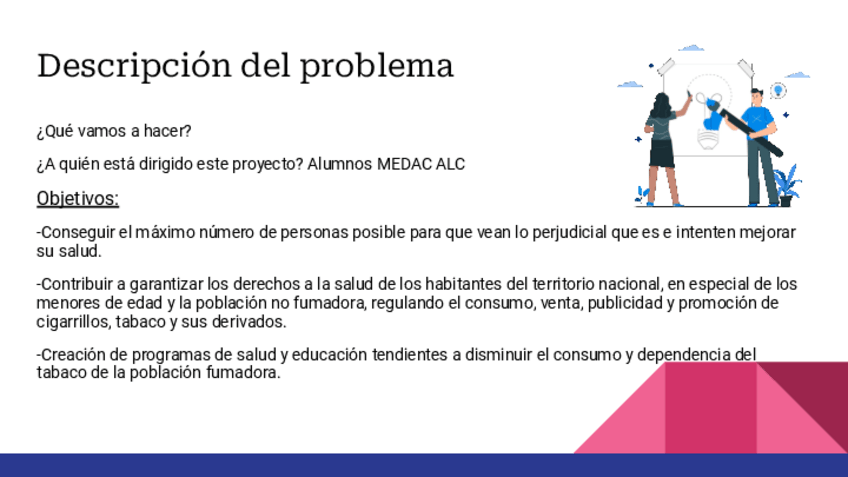 Descripción del problema

¿Qué vamos a hacer?

¿A quién está dirigido este proyecto? Alumnos MEDAC ALC

Objetivos:

-Conseguir el máximo número de personas posible para que vean lo perjudicial que es e intenten mejorar su salud.

-Contribuir a garantizar los derechos a la salud de los habitantes del territorio nacional, en especial de los menores de edad y la población no fumadora, regulando el consumo, venta, publicidad y promoción de cigarrillos, tabaco y sus derivados.

-Creación de programas de salud y educación tendientes a disminuir el consumo y dependencia del tabaco de la población fumadora.